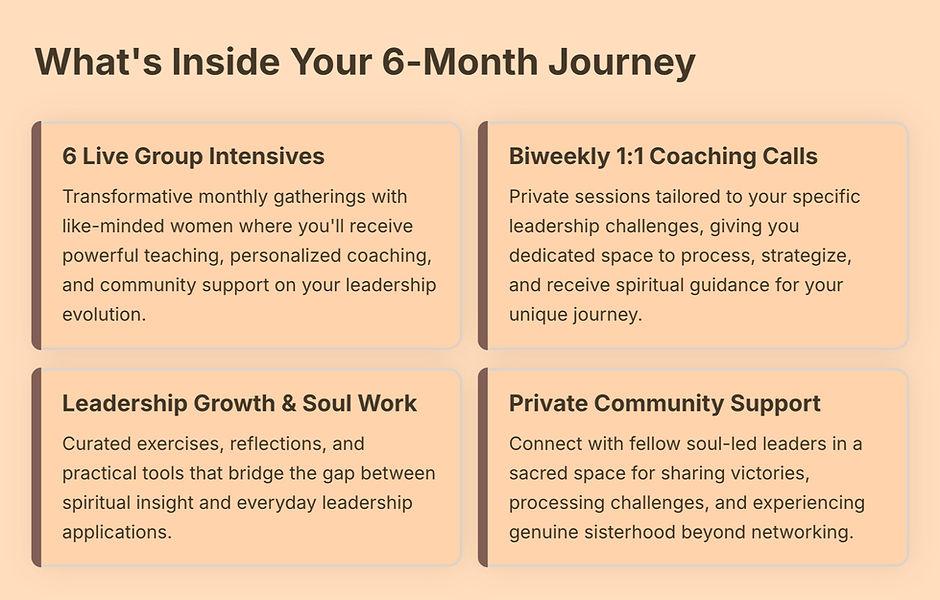 What's Inside Your 6-Month Journey

6 Live Group Intensives

Transformative monthly gatherings with like-minded women where you'll receive powerful teaching, personalized coaching, and community support on your leadership evolution.

Biweekly 1:1 Coaching Calls

Private sessions tailored to your specific leadership challenges, giving you dedicated space to process, strategize, and receive spiritual guidance for your unique journey.

Leadership Growth & Soul Work

Curated exercises, reflections, and practical tools that bridge the gap between spiritual insight and everyday leadership applications.

Private Community Support

Connect with fellow soul-led leaders in a sacred space for sharing victories, processing challenges, and experiencing genuine sisterhood beyond networking.